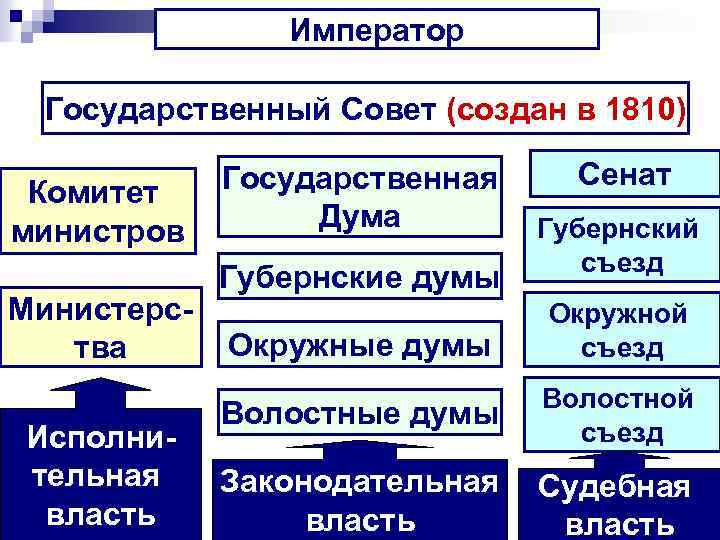 Император

Государственный Совет (создан в 1810)

Комитет министров

Министерства

Исполнительная власть

Государственная Дума

Губернские думы

Окружные думы

Волостные думы

Законодательная власть

Сенат

Губернский съезд

Окружной съезд

Волостной съезд

Судебная власть